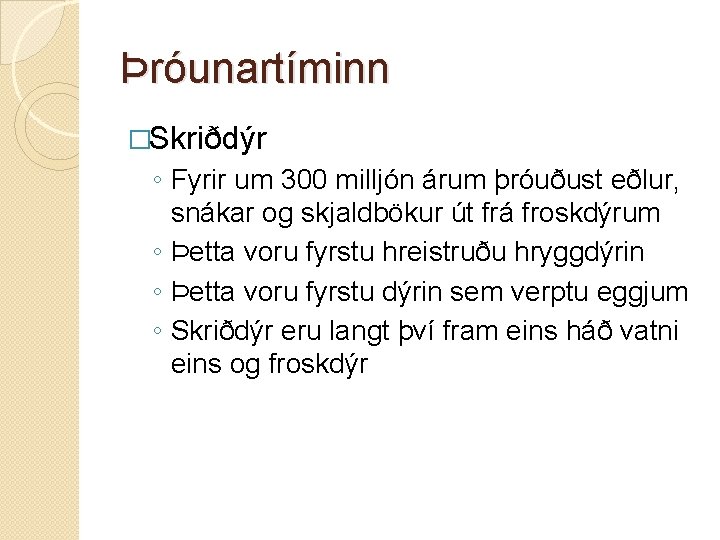 Þróunartíminn

□Skriðdýr

◦ Fyrir um 300 milljón árum þróuðust eðlur, snákar og skjaldbökur út frá froskdýrum

◦ Þetta voru fyrstu hreistruðu hryggdýrin

◦ Þetta voru fyrstu dýrin sem verptu eggjum

◦ Skriðdýr eru langt því fram eins háð vatni eins og froskdýr